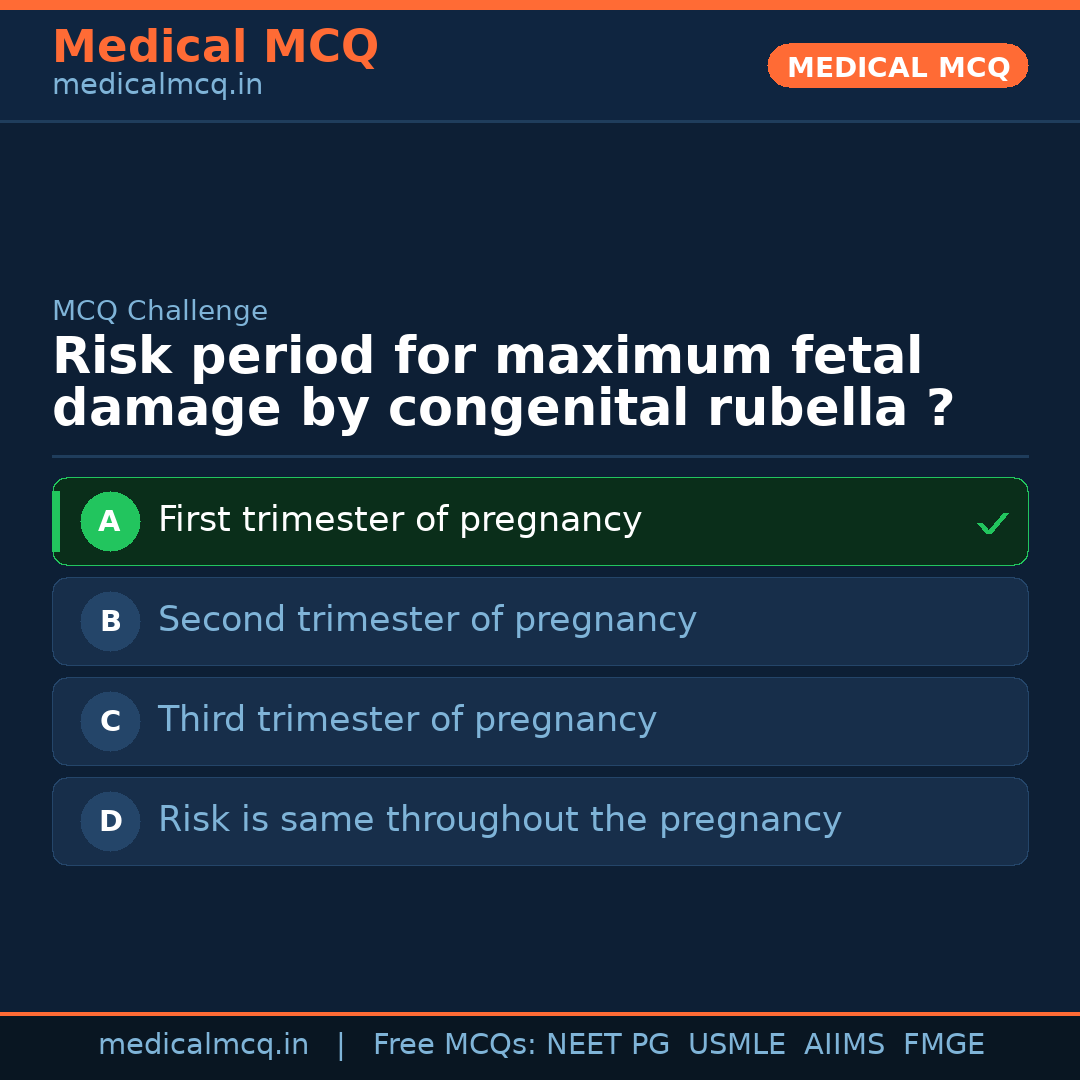 Medical MCQ
medicalmcq.in

MEDICAL MCQ

MCQ Challenge
Risk period for maximum fetal damage by congenital rubella ?

A First trimester of pregnancy ✓

B Second trimester of pregnancy

C Third trimester of pregnancy

D Risk is same throughout the pregnancy

medicalmcq.in | Free MCQs: NEET PG USMLE AIIMS FMGE